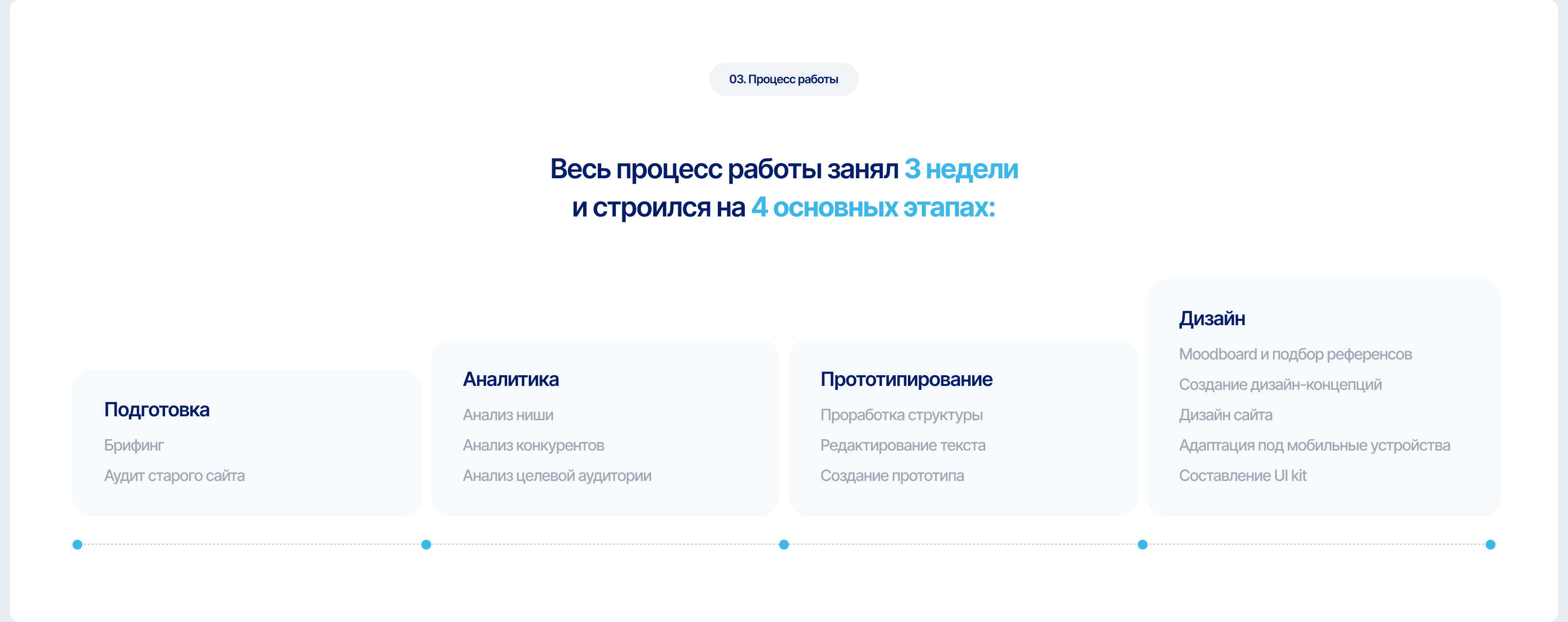 03. Процесс работы

Весь процесс работы занял 3 недели
и строился на 4 основных этапах:

Подготовка
Брифинг
Аудит старого сайта

Аналитика
Анализ ниши
Анализ конкурентов
Анализ целевой аудитории

Прототипирование
Проработка структуры
Редактирование текста
Создание прототипа

Дизайн
Moodboard и подбор референсов
Создание дизайн-концепций
Дизайн сайта
Адаптация под мобильные устройства
Составление UI kit